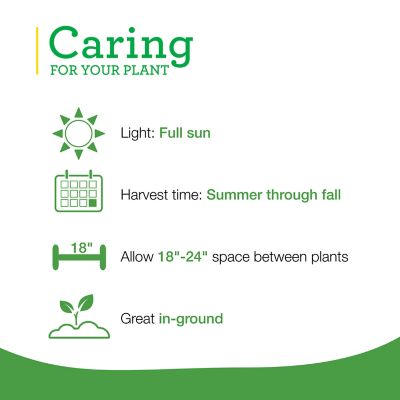 Caring
FOR YOUR PLANT

Light: Full sun

Harvest time: Summer through fall

18"

Allow 18"-24" space between plants

Great in-ground